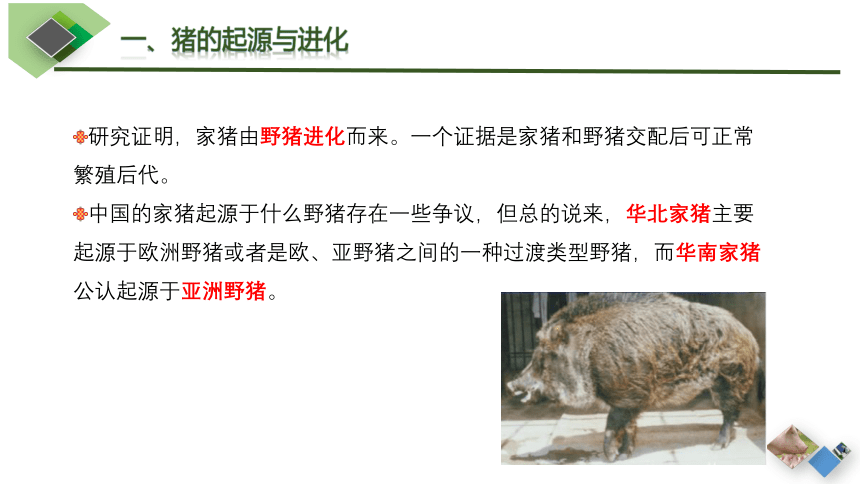 一、猪的起源与进化

研究证明，家猪由野猪进化而来。一个证据是家猪和野猪交配后可正常繁殖后代。

中国的家猪起源于什么野猪存在一些争议，但总的说来，华北家猪主要起源于欧洲野猪或者是欧、亚野猪之间的一种过渡类型野猪，而华南家猪公认起源于亚洲野猪。